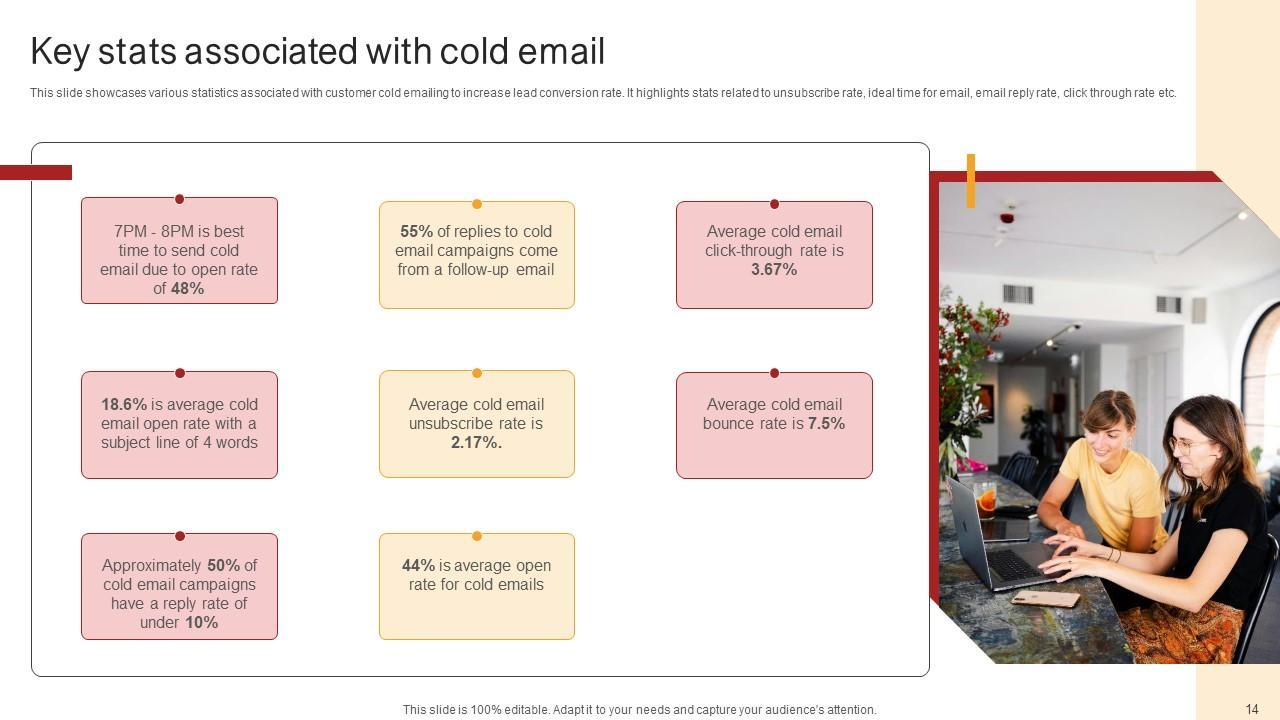 Key stats associated with cold email

This slide showcases various statistics associated with customer cold emailing to increase lead conversion rate. It highlights stats related to unsubscribe rate, ideal time for email, email reply rate, click through rate etc.

7PM - 8PM is best time to send cold email due to open rate of 48%

55% of replies to cold email campaigns come from a follow-up email

Average cold email click-through rate is 3.67%

18.6% is average cold email open rate with a subject line of 4 words

Average cold email unsubscribe rate is 2.17%.

Average cold email bounce rate is 7.5%

Approximately 50% of cold email campaigns have a reply rate of under 10%

44% is average open rate for cold emails

This slide is 100% editable. Adapt it to your needs and capture your audience's attention.

14